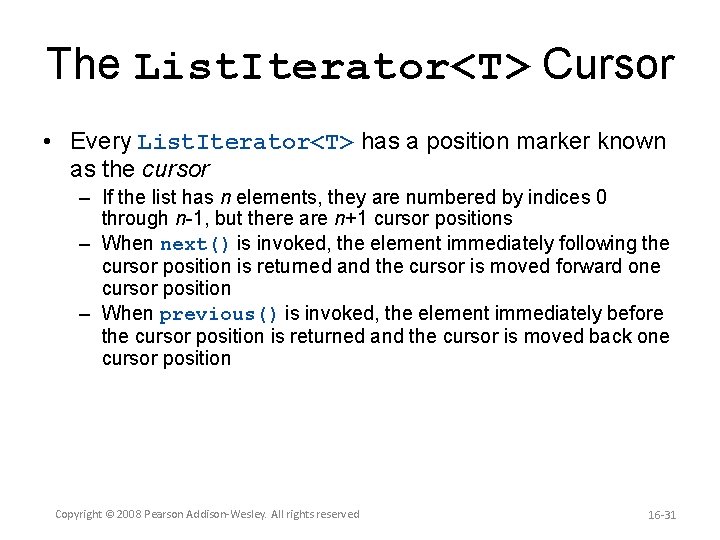 The ListIterator<T> Cursor

• Every ListIterator<T> has a position marker known as the cursor
– If the list has n elements, they are numbered by indices 0 through n-1, but there are n+1 cursor positions
– When next() is invoked, the element immediately following the cursor position is returned and the cursor is moved forward one cursor position
– When previous() is invoked, the element immediately before the cursor position is returned and the cursor is moved back one cursor position

Copyright © 2008 Pearson Addison-Wesley. All rights reserved

16-31